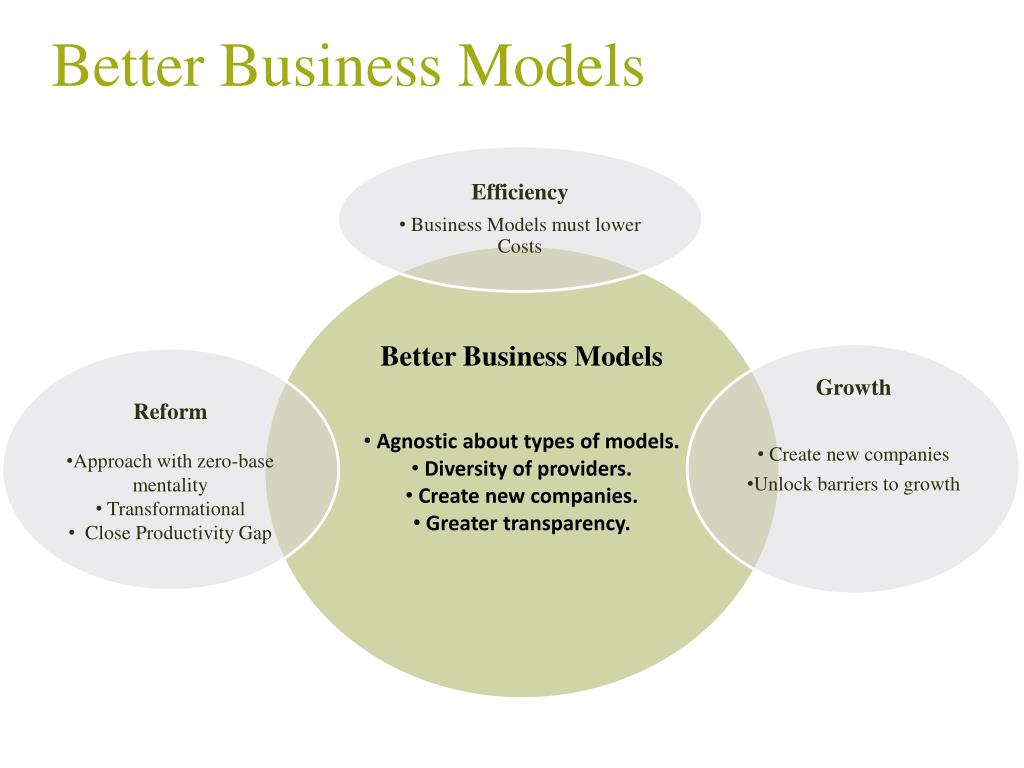 Better Business Models

Efficiency
• Business Models must lower Costs

Reform
•Approach with zero-base mentality
• Transformational
• Close Productivity Gap

Better Business Models
• Agnostic about types of models.
• Diversity of providers.
• Create new companies.
• Greater transparency.

Growth
• Create new companies
•Unlock barriers to growth